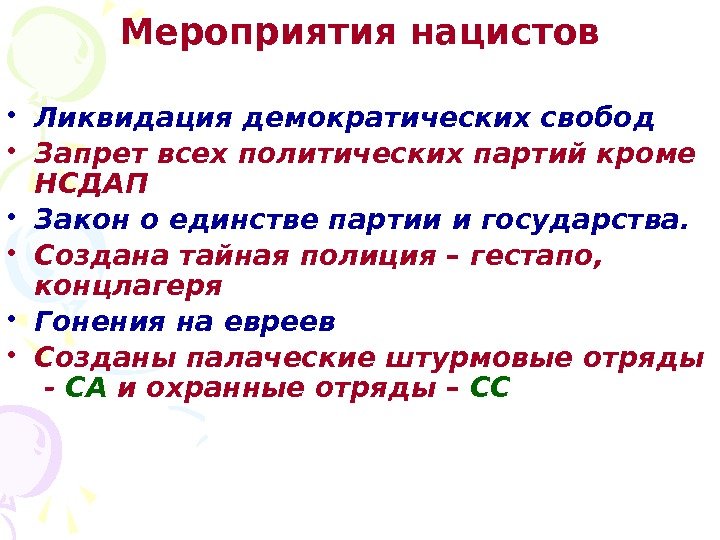 Мероприятия нацистов

• Ликвидация демократических свобод
• Запрет всех политических партий кроме НСДАП
• Закон о единстве партии и государства.
• Создана тайная полиция – гестапо, концлагеря
• Гонения на евреев
• Созданы палаческие штурмовые отряды - СА и охранные отряды – СС